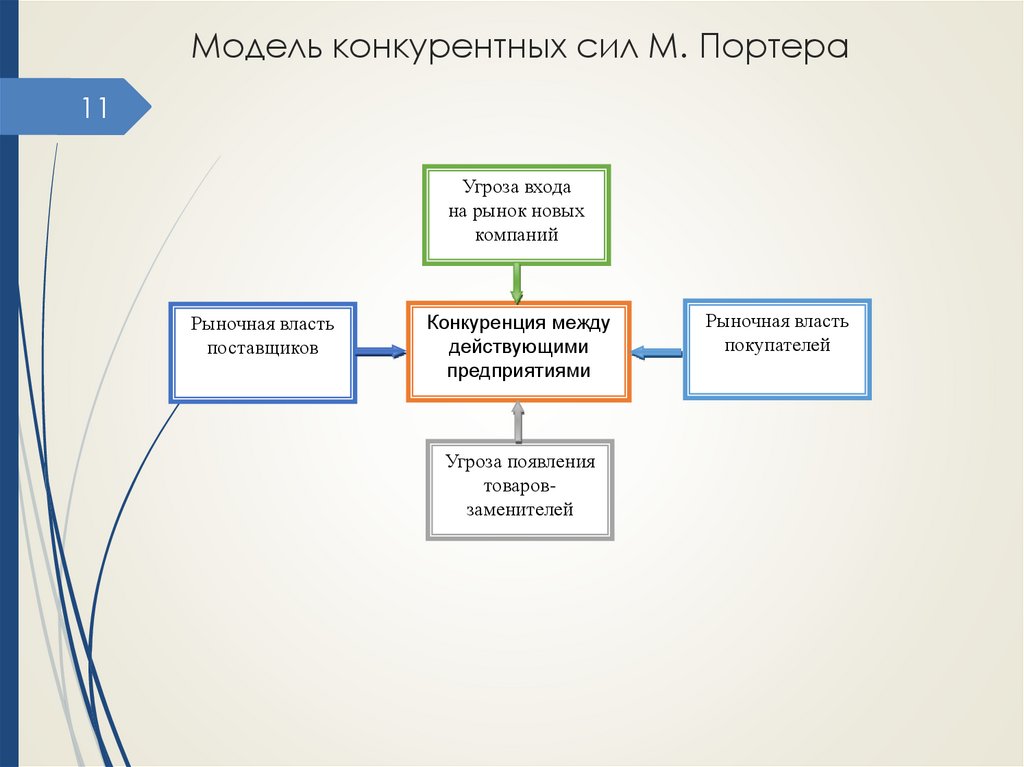 Модель конкурентных сил М. Портера

11

Угроза входа на рынок новых компаний

Рыночная власть поставщиков

Конкуренция между действующими предприятиями

Рыночная власть покупателей

Угроза появления товаров-заменителей